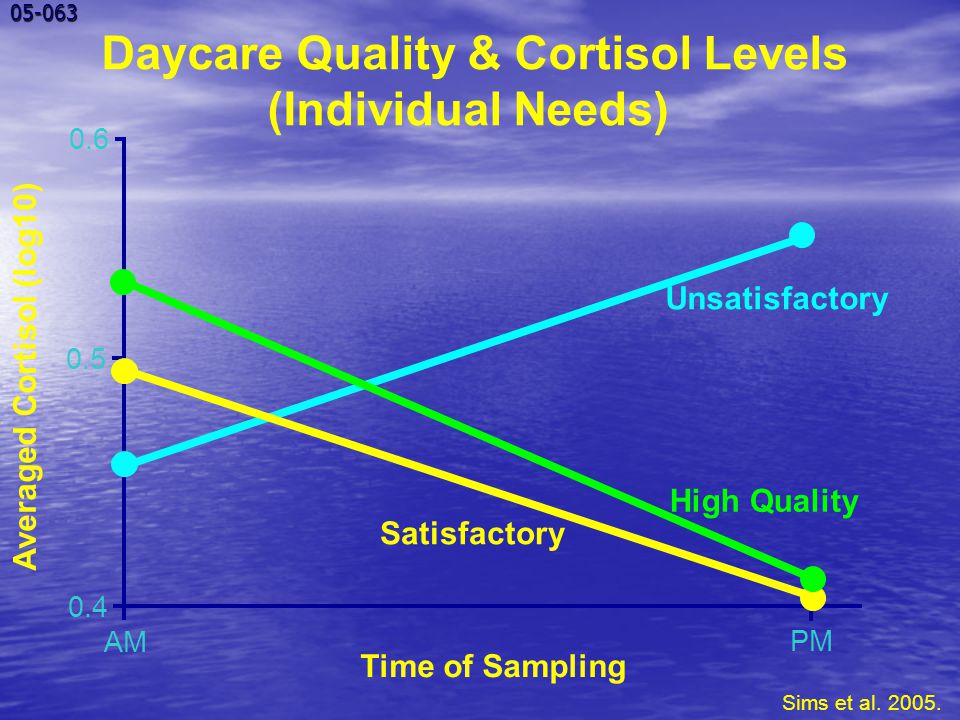 05-063

Daycare Quality & Cortisol Levels (Individual Needs)

Averaged Cortisol (log10)

0.6

0.5

0.4

Unsatisfactory

High Quality

Satisfactory

AM

PM

Time of Sampling

Sims et al. 2005.